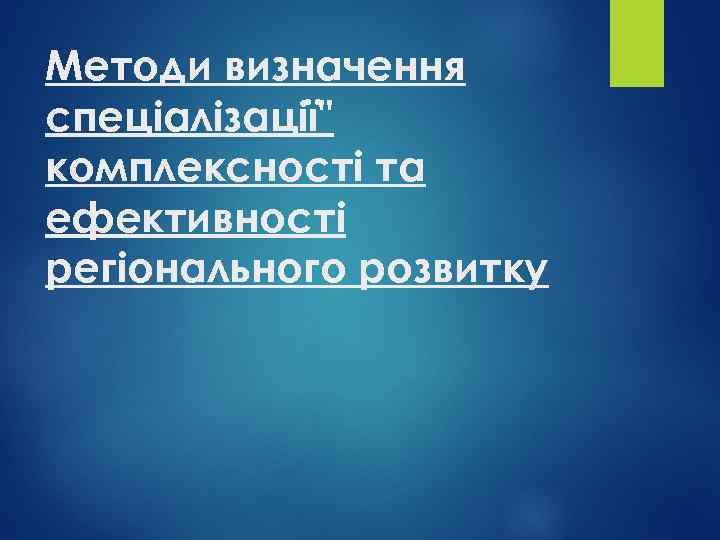 Методи визначення спеціалізації" комплексності та ефективності регіонального розвитку